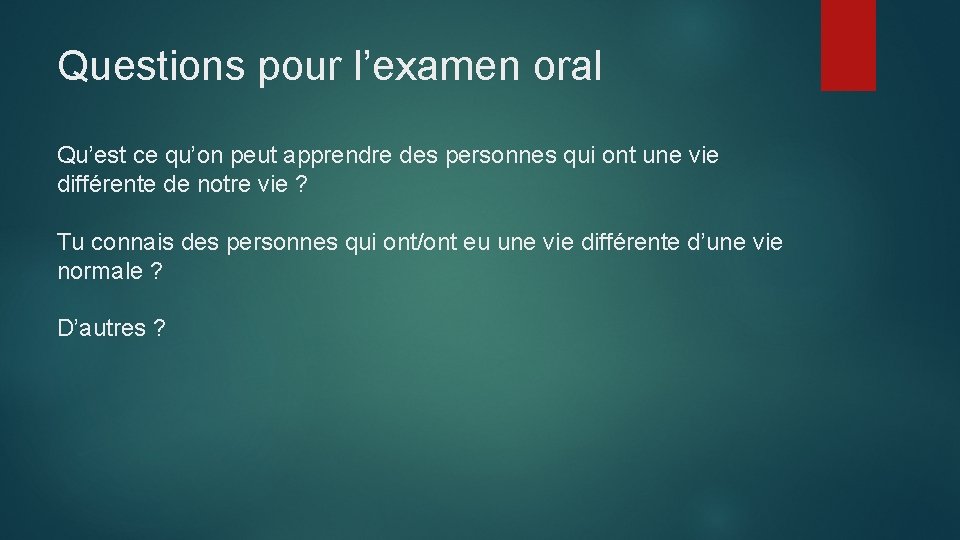 Questions pour l’examen oral

Qu’est ce qu’on peut apprendre des personnes qui ont une vie différente de notre vie ?

Tu connais des personnes qui ont/ont eu une vie différente d’une vie normale ?

D’autres ?